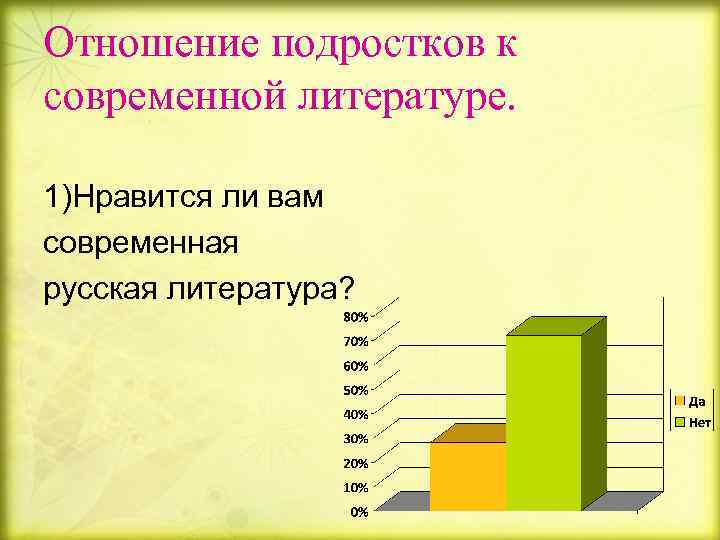 Отношение подростков к современной литературе.

1)Нравится ли вам современная русская литература?

80%
70%
60%
50%
40%
30%
20%
10%
0%

Да
Нет